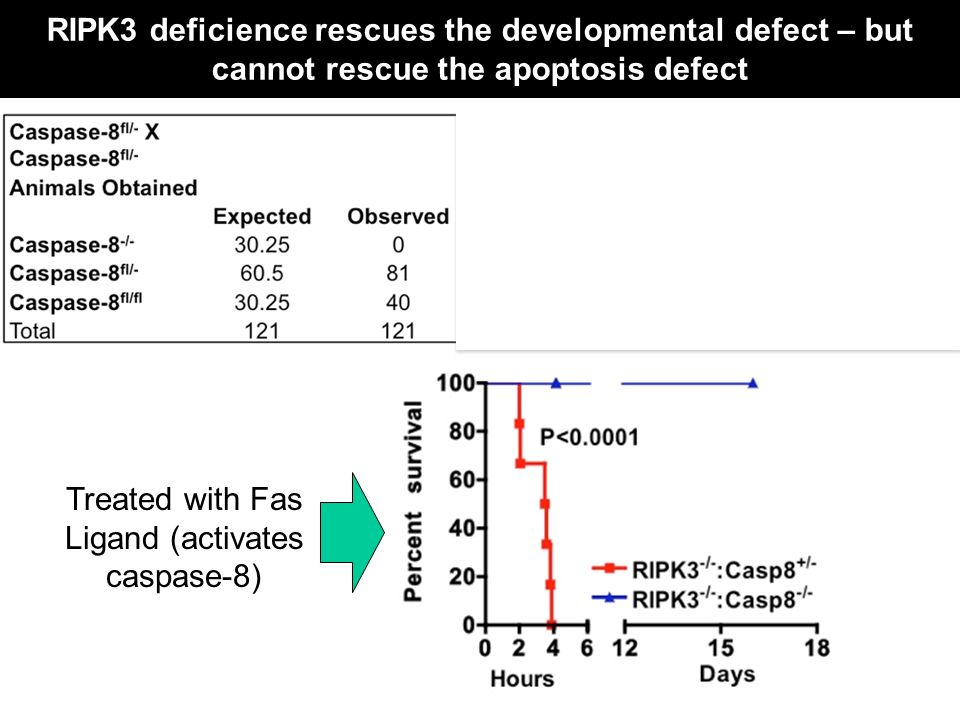 RIPK3 deficience rescues the developmental defect – but cannot rescue the apoptosis defect

Caspase-8$^{fl/-}$ X
Caspase-8$^{fl/-}$
Animals Obtained

| | Expected | Observed |
|---|---|---|
| Caspase-8$^{-/-}$ | 30.25 | 0 |
| Caspase-8$^{fl/-}$ | 60.5 | 81 |
| Caspase-8$^{fl/fl}$ | 30.25 | 40 |
| Total | 121 | 121 |

Treated with Fas Ligand (activates caspase-8)

Percent survival
100
80
60
40
20
0
P<0.0001
RIPK3$^{-/-}$:Casp8$^{+/-}$
RIPK3$^{-/-}$:Casp8$^{-/-}$
0 2 4 6 12 15 18
Hours Days